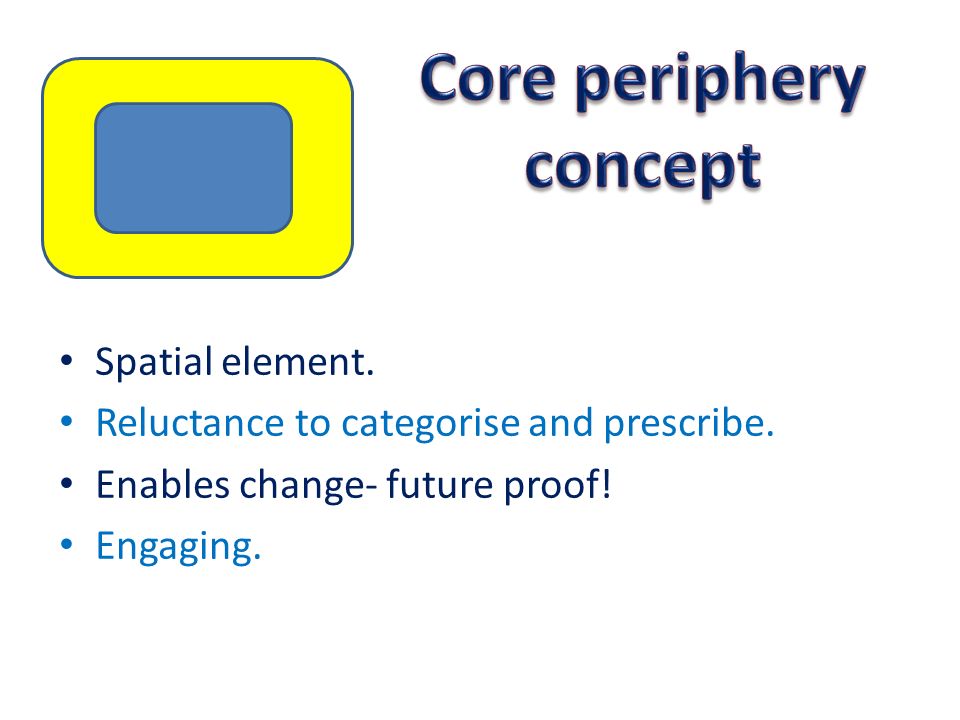 Core periphery concept

• Spatial element.
• Reluctance to categorise and prescribe.
• Enables change- future proof!
• Engaging.